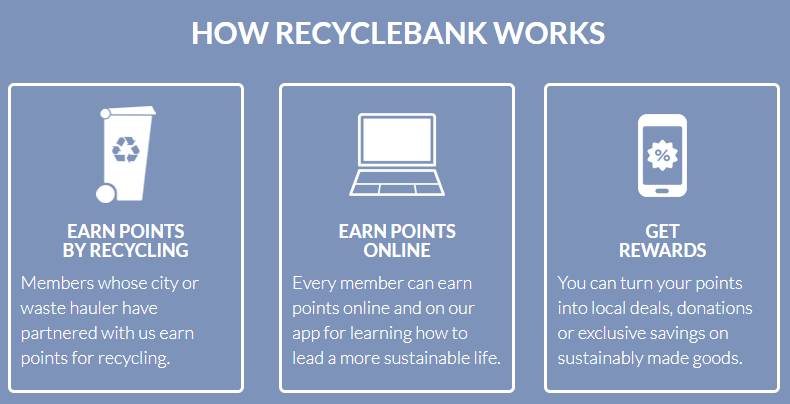 HOW RECYCLEBANK WORKS

EARN POINTS BY RECYCLING

Members whose city or waste hauler have partnered with us earn points for recycling.

EARN POINTS ONLINE

Every member can earn points online and on our app for learning how to lead a more sustainable life.

%

GET REWARDS

You can turn your points into local deals, donations or exclusive savings on sustainably made goods.